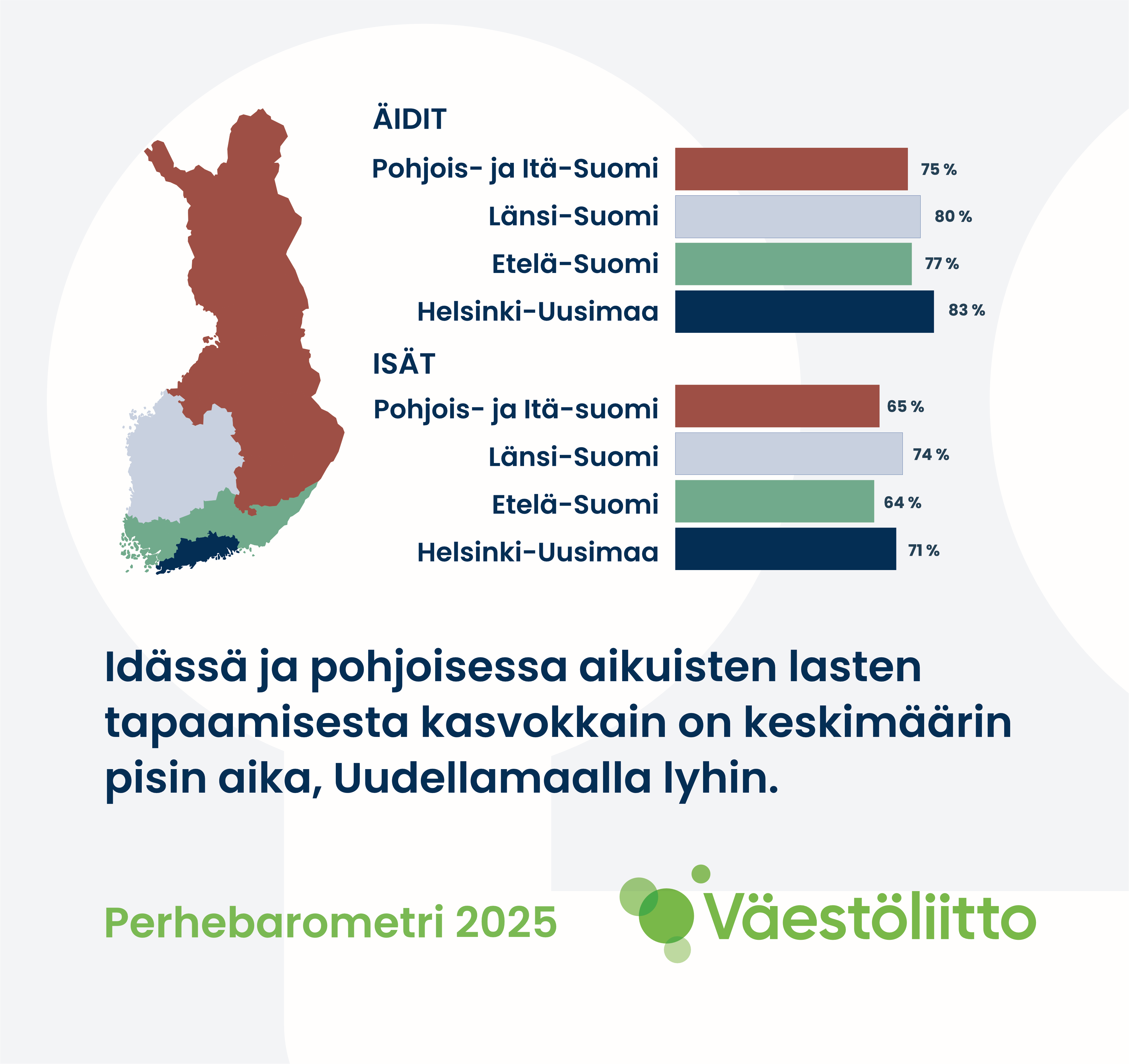 ÄIDIT

Pohjois- ja Itä-Suomi 75 %
Länsi-Suomi 80 %
Etelä-Suomi 77 %
Helsinki-Uusimaa 83 %

ISÄT

Pohjois- ja Itä-suomi 65 %
Länsi-Suomi 74 %
Etelä-Suomi 64 %
Helsinki-Uusimaa 71 %

Idässä ja pohjoisessa aikuisten lasten tapaamisesta kasvokkain on keskimäärin pisin aika, Uudellamaalla lyhin.

Perhebarometri 2025

Väestöliitto